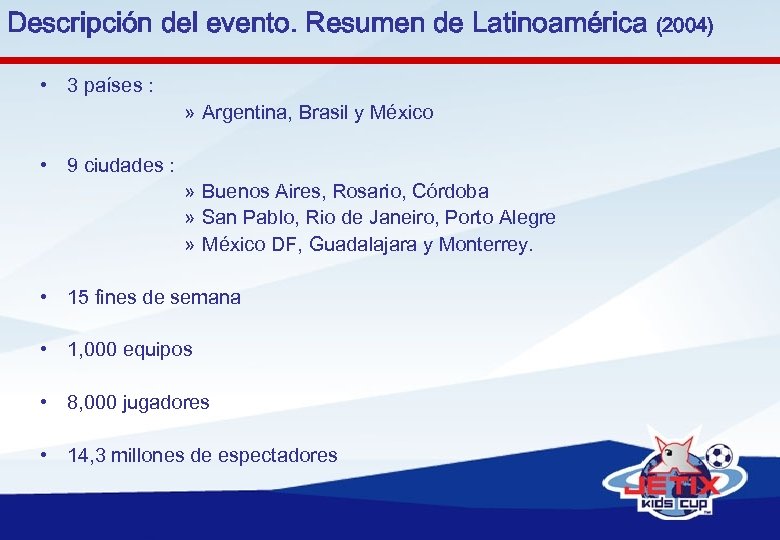 Descripción del evento. Resumen de Latinoamérica (2004)

• 3 países :
» Argentina, Brasil y México

• 9 ciudades :
» Buenos Aires, Rosario, Córdoba
» San Pablo, Rio de Janeiro, Porto Alegre
» México DF, Guadalajara y Monterrey.

• 15 fines de semana

• 1,000 equipos

• 8,000 jugadores

• 14,3 millones de espectadores

JETIX KIDS CUP